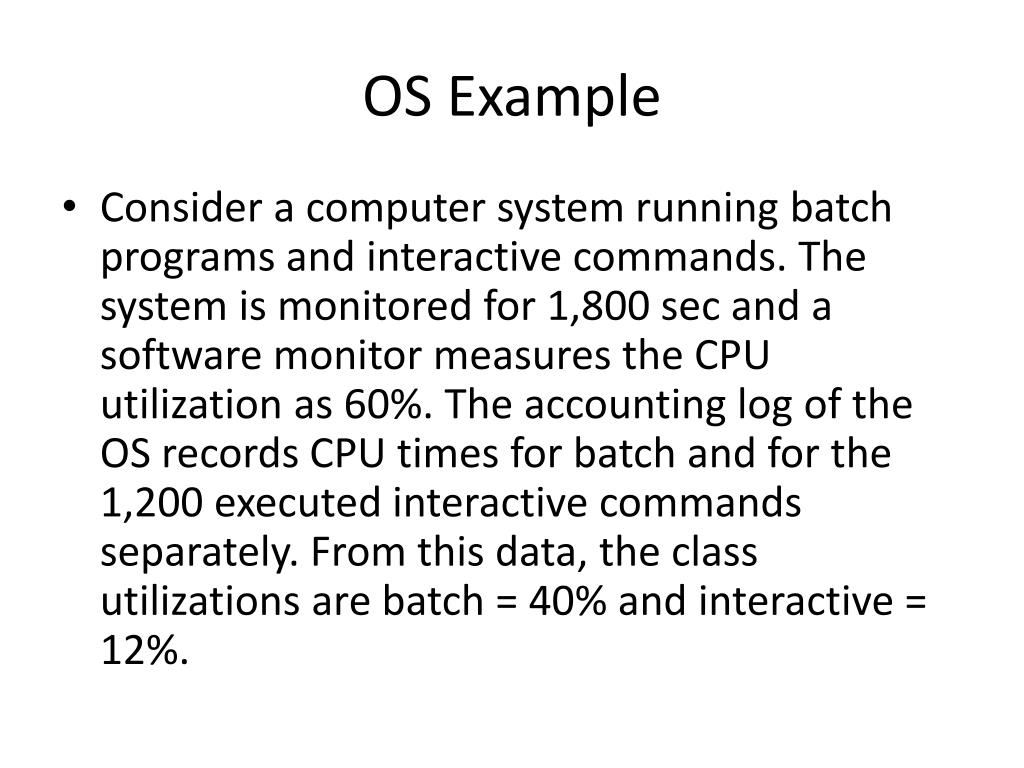 OS Example

• Consider a computer system running batch programs and interactive commands. The system is monitored for 1,800 sec and a software monitor measures the CPU utilization as 60%. The accounting log of the OS records CPU times for batch and for the 1,200 executed interactive commands separately. From this data, the class utilizations are batch = 40% and interactive = 12%.